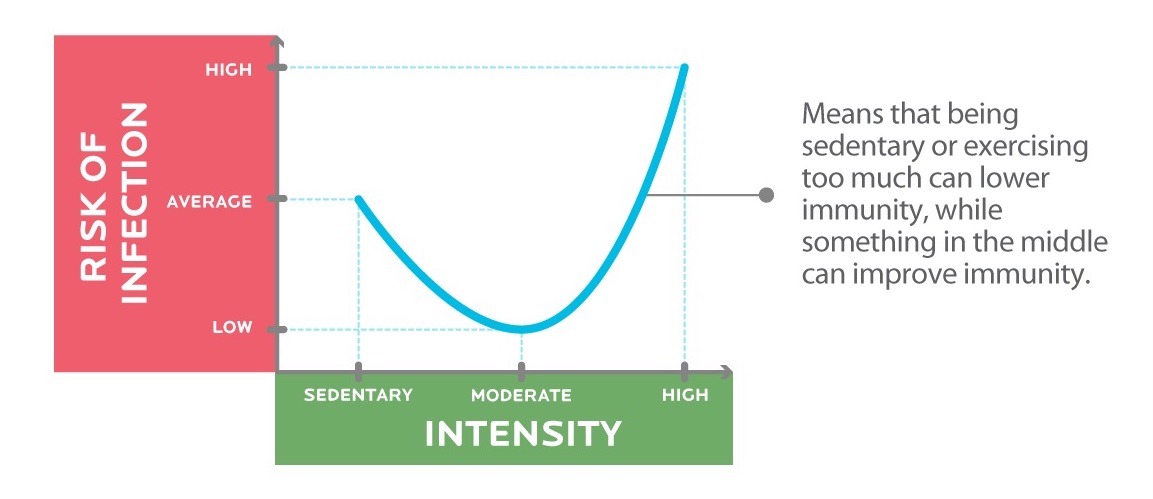 RISK OF INFECTION

HIGH

AVERAGE

LOW

SEDENTARY MODERATE HIGH

INTENSITY

Means that being sedentary or exercising too much can lower immunity, while something in the middle can improve immunity.